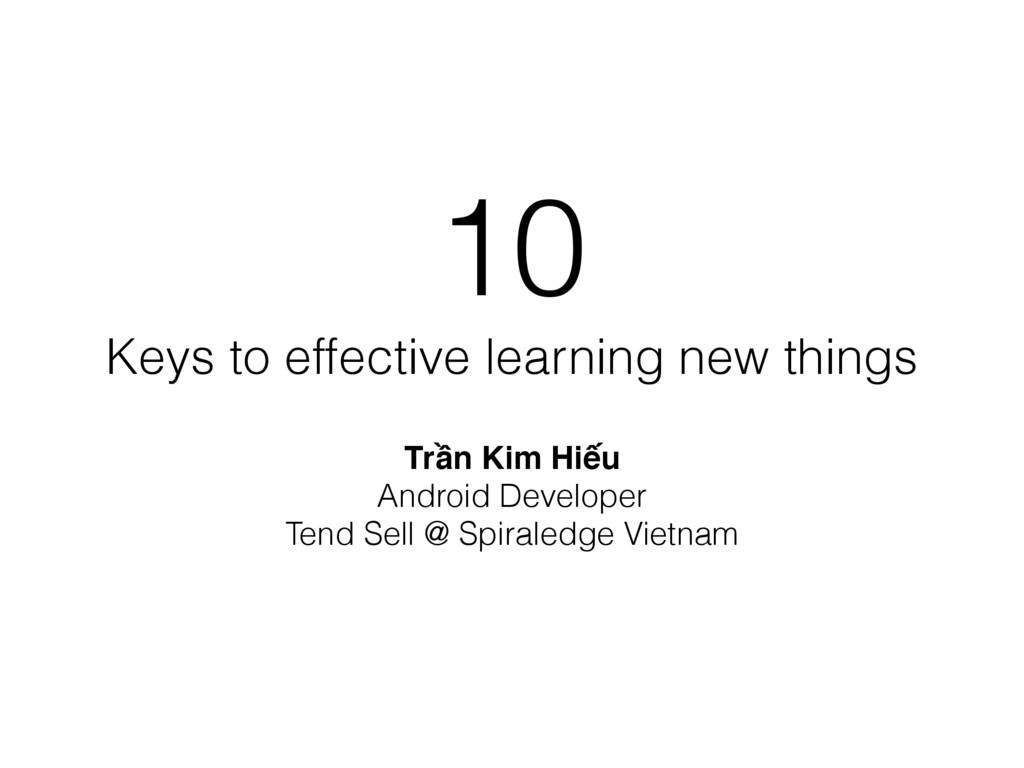 10

Keys to effective learning new things

Trần Kim Hiếu
Android Developer
Tend Sell @ Spiraledge Vietnam